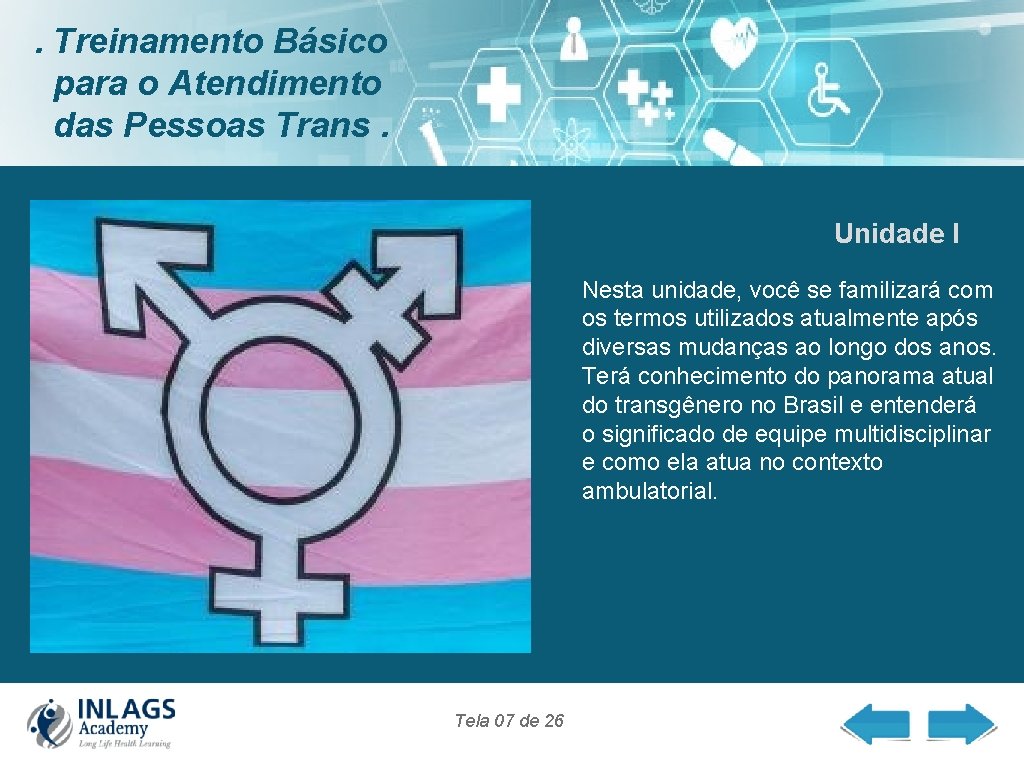 . Treinamento Básico para o Atendimento das Pessoas Trans .

Unidade I

Nesta unidade, você se familizará com os termos utilizados atualmente após diversas mudanças ao longo dos anos. Terá conhecimento do panorama atual do transgênero no Brasil e entenderá o significado de equipe multidisciplinar e como ela atua no contexto ambulatorial.

INLAGS
Academy
Long Life Health Learning

Tela 07 de 26